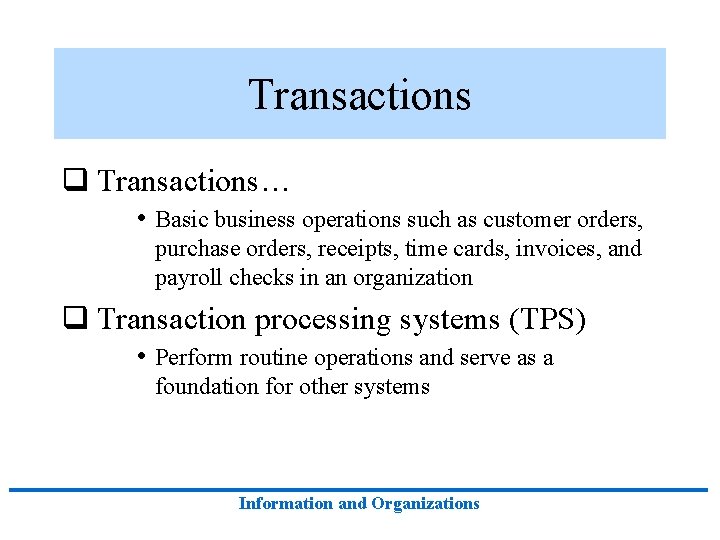 Transactions

❑ Transactions…

• Basic business operations such as customer orders, purchase orders, receipts, time cards, invoices, and payroll checks in an organization

❑ Transaction processing systems (TPS)

• Perform routine operations and serve as a foundation for other systems

Information and Organizations